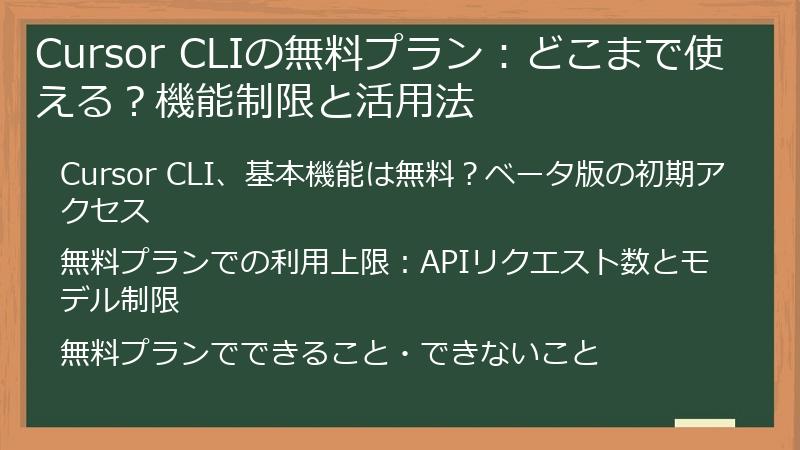 Cursor CLIの無料プラン：どこまで使える？機能制限と活用法

Cursor CLI、基本機能は無料？ベータ版の初期アクセス

無料プランでの利用上限：APIリクエスト数とモデル制限

無料プランでできること・できないこと